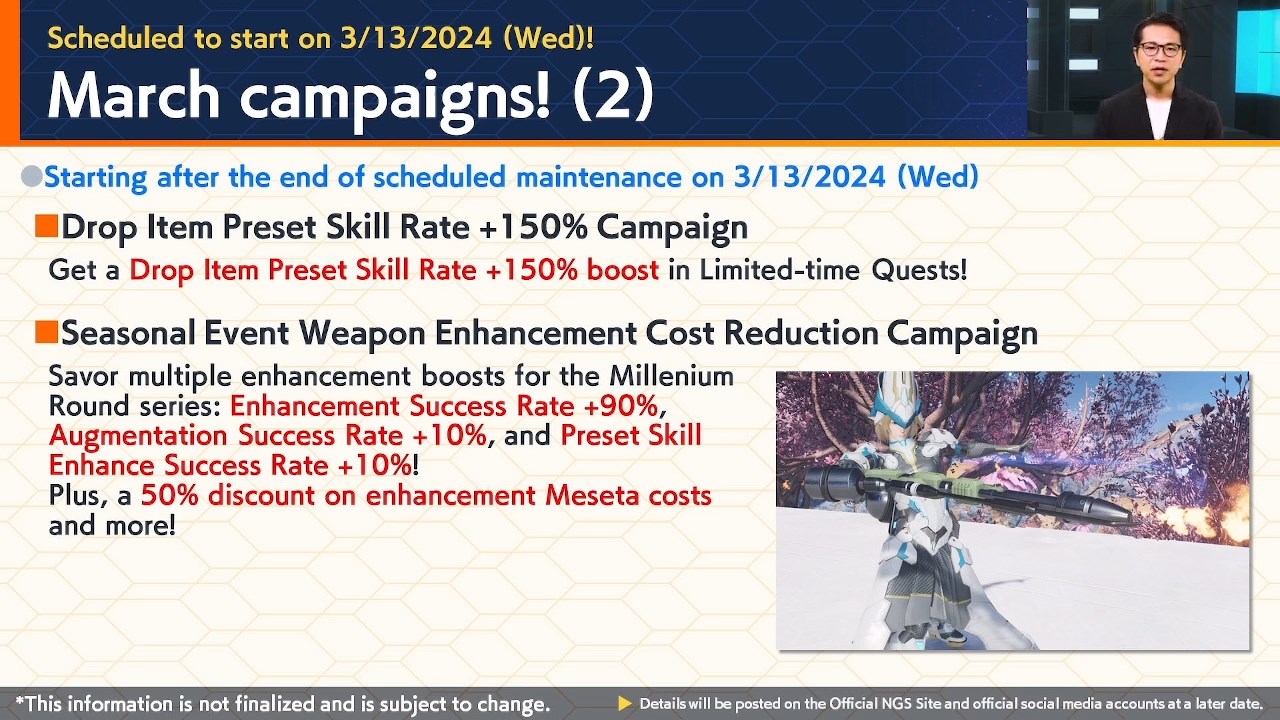 Scheduled to start on 3/13/2024 (Wed)!
March campaigns! (2)

●Starting after the end of scheduled maintenance on 3/13/2024 (Wed)

■Drop Item Preset Skill Rate +150% Campaign
Get a Drop Item Preset Skill Rate +150% boost in Limited-time Quests!

■Seasonal Event Weapon Enhancement Cost Reduction Campaign
Savor multiple enhancement boosts for the Millenium Round series: Enhancement Success Rate +90%, Augmentation Success Rate +10%, and Preset Skill Enhance Success Rate +10%!
Plus, a 50% discount on enhancement Meseta costs and more!

*This information is not finalized and is subject to change.
▶ Details will be posted on the Official NGS Site and official social media accounts at a later date.